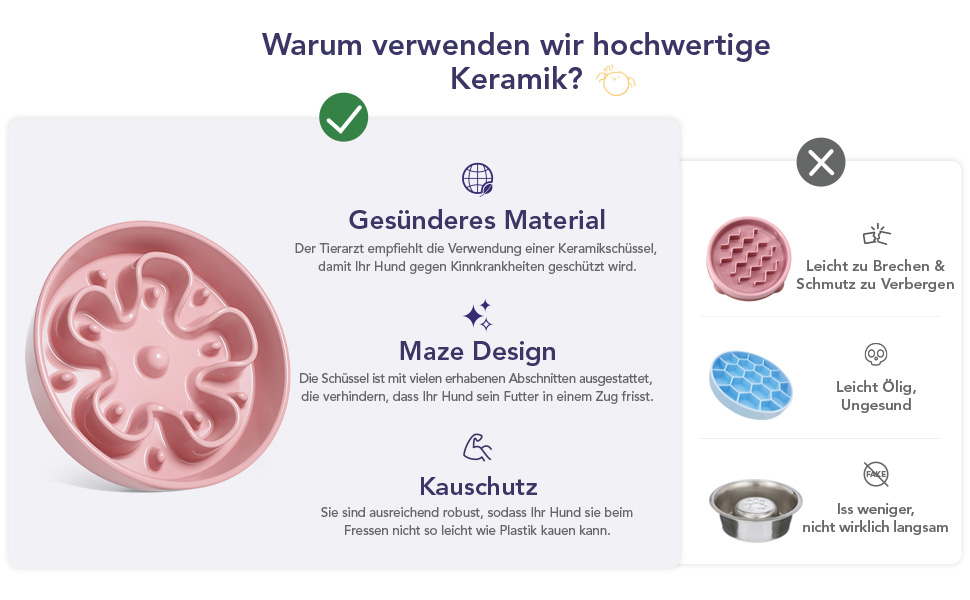 Warum verwenden wir hochwertige Keramik?

Gesünderes Material
Der Tierarzt empfiehlt die Verwendung einer Keramikschüssel, damit Ihr Hund gegen Kinnkrankheiten geschützt wird.

Maze Design
Die Schüssel ist mit vielen erhabenen Abschnitten ausgestattet, die verhindern, dass Ihr Hund sein Futter in einem Zug frisst.

Kauschutz
Sie sind ausreichend robust, sodass Ihr Hund sie beim Fressen nicht so leicht wie Plastik kauen kann.

Leicht zu Brechen & Schmutz zu Verbergen

Leicht Ölig, Ungesund

FAKE

Iss weniger, nicht wirklich langsam